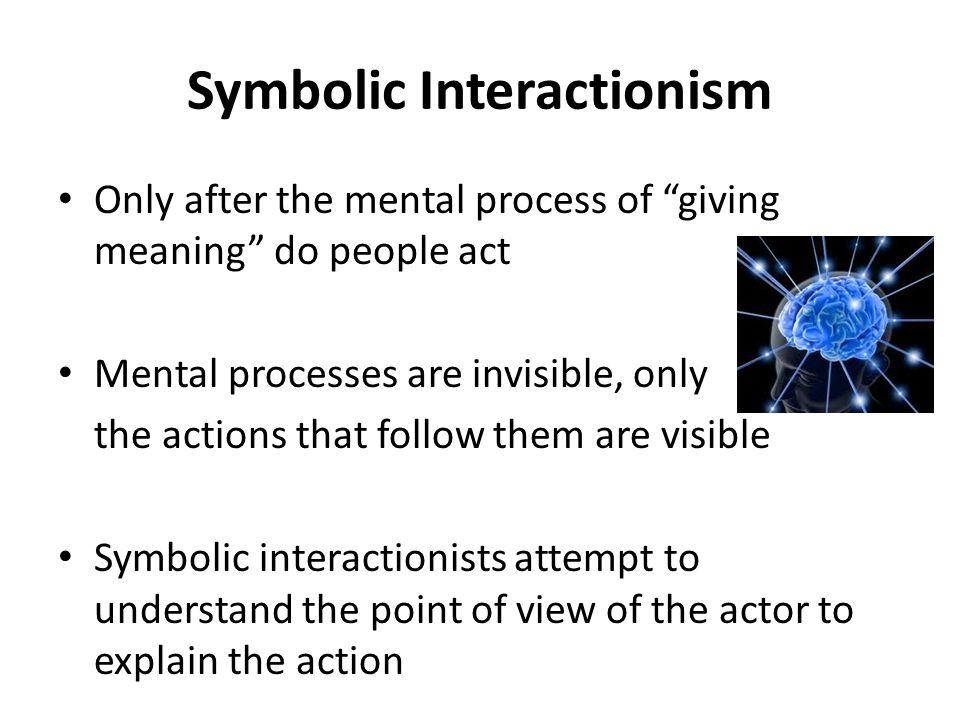 Symbolic Interactionism

• Only after the mental process of “giving meaning” do people act

• Mental processes are invisible, only the actions that follow them are visible

• Symbolic interactionists attempt to understand the point of view of the actor to explain the action